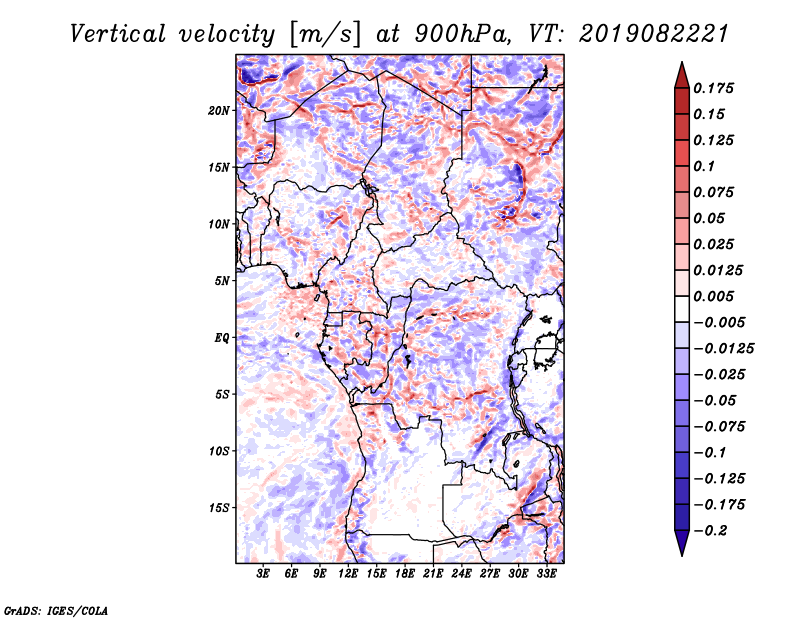 Vertical velocity [m/s] at 900hPa, VT: 2019082221

20N
15N
10N
5N
EQ
5S
10S
15S

3E 6E 9E 12E 15E 18E 21E 24E 27E 30E 33E

0.175
0.15
0.125
0.1
0.075
0.05
0.025
0.0125
0.005
−0.005
−0.0125
−0.025
−0.05
−0.075
−0.1
−0.125
−0.175
−0.2

GrADS: IGES/COLA